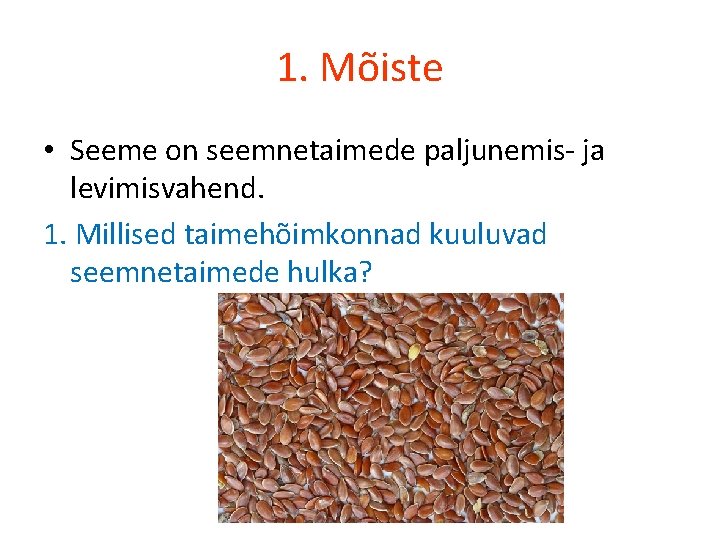 1. Mõiste

• Seeme on seemnetaimede paljunemis- ja levimisvahend.

1. Millised taimehõimkonnad kuuluvad seemnetaimede hulka?